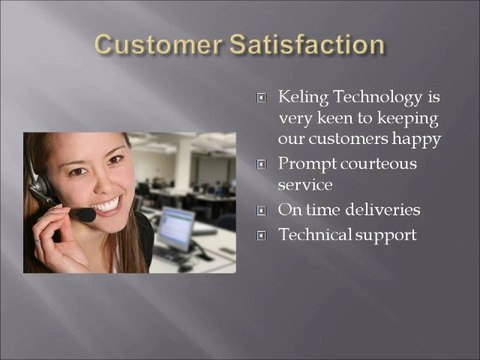 Customer Satisfaction

- Keling Technology is very keen to keeping our customers happy
- Prompt courteous service
- On time deliveries
- Technical support